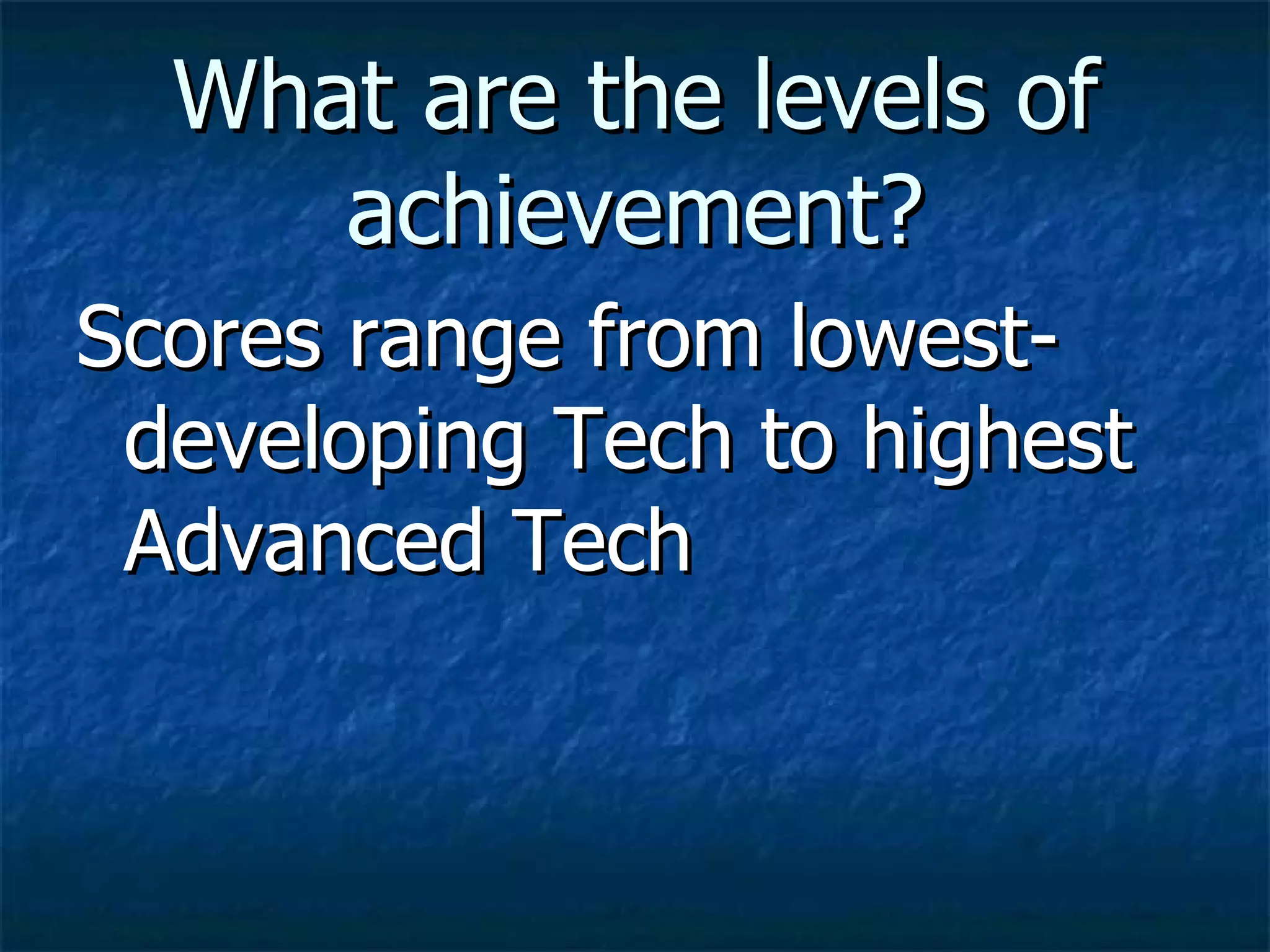 What are the levels of achievement?

Scores range from lowest-developing Tech to highest Advanced Tech